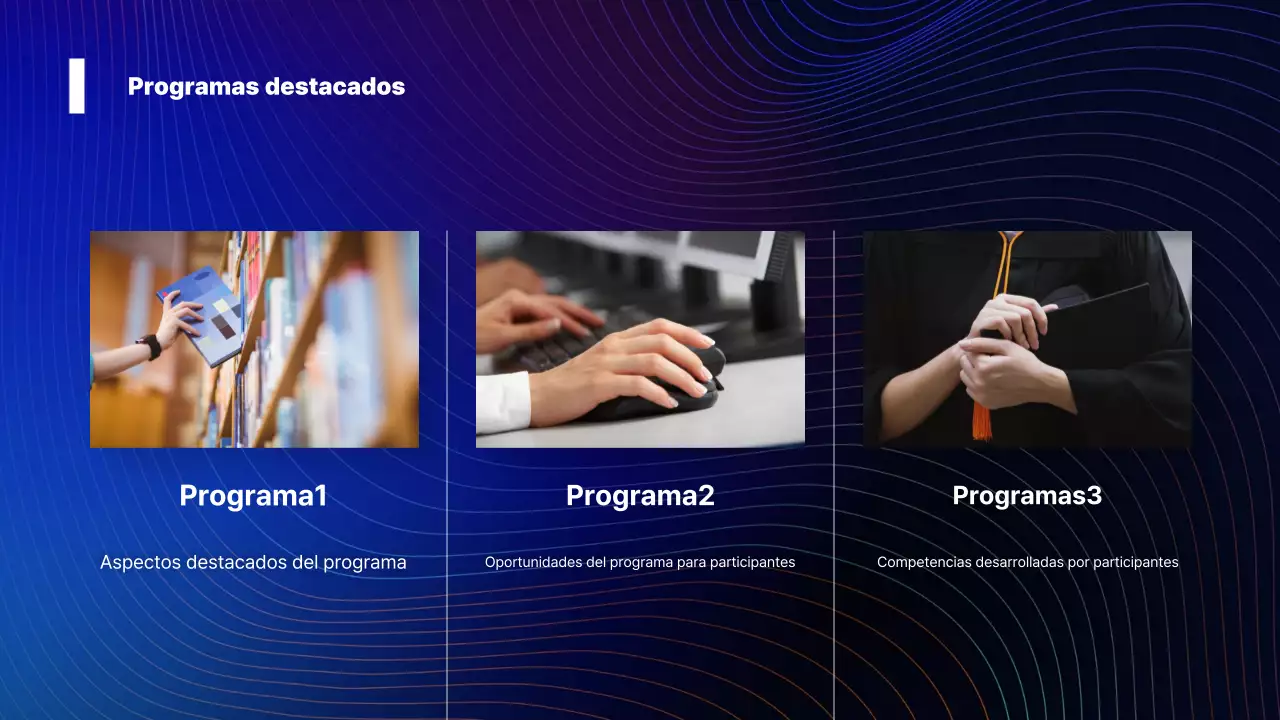 Programas destacados

Programa1

Aspectos destacados del programa

Programa2

Oportunidades del programa para participantes

Programas3

Competencias desarrolladas por participantes